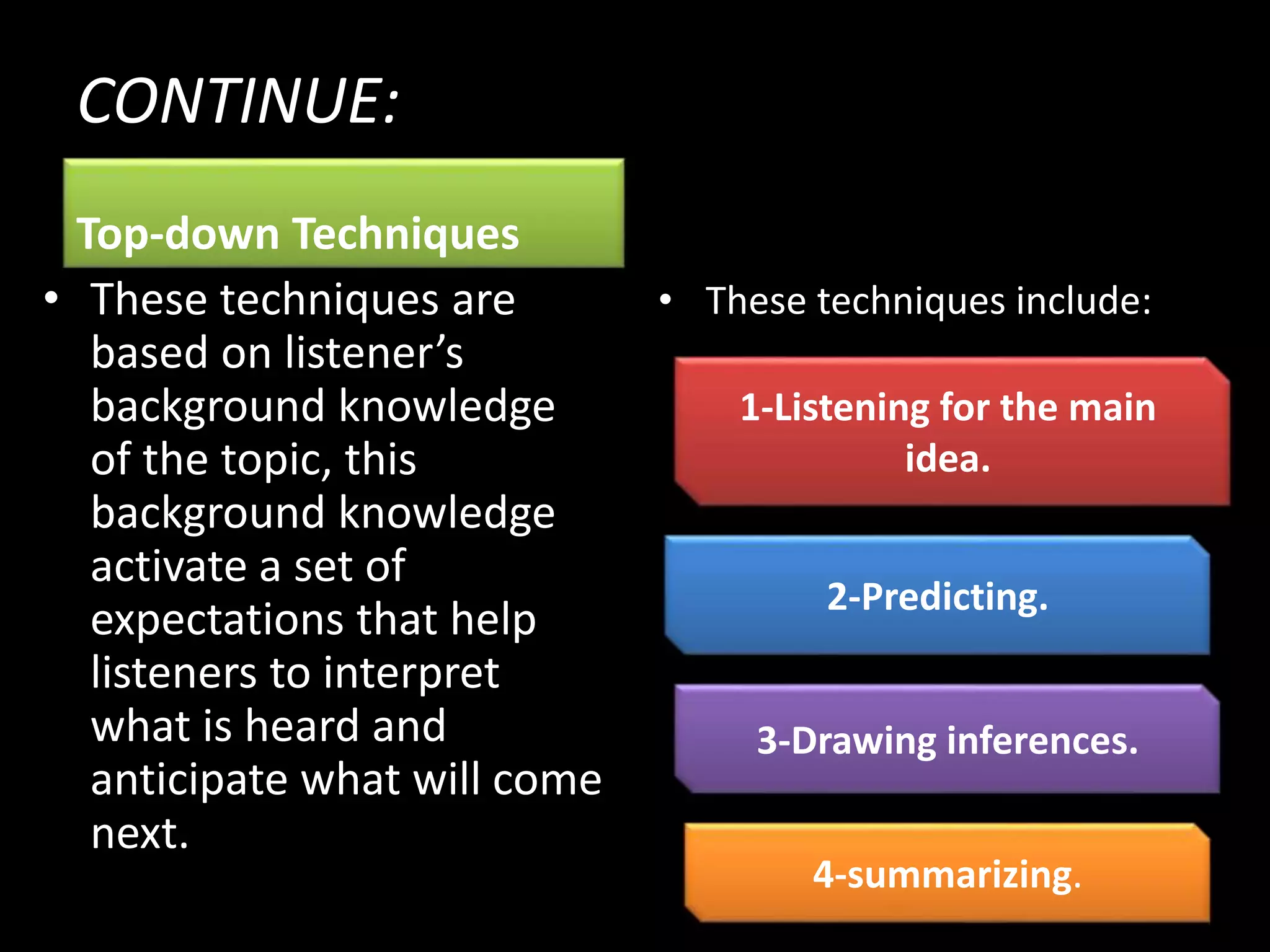 CONTINUE:

Top-down Techniques

• These techniques are based on listener's background knowledge of the topic, this background knowledge activate a set of expectations that help listeners to interpret what is heard and anticipate what will come next.

• These techniques include:

1-Listening for the main idea.

2-Predicting.

3-Drawing inferences.

4-summarizing.